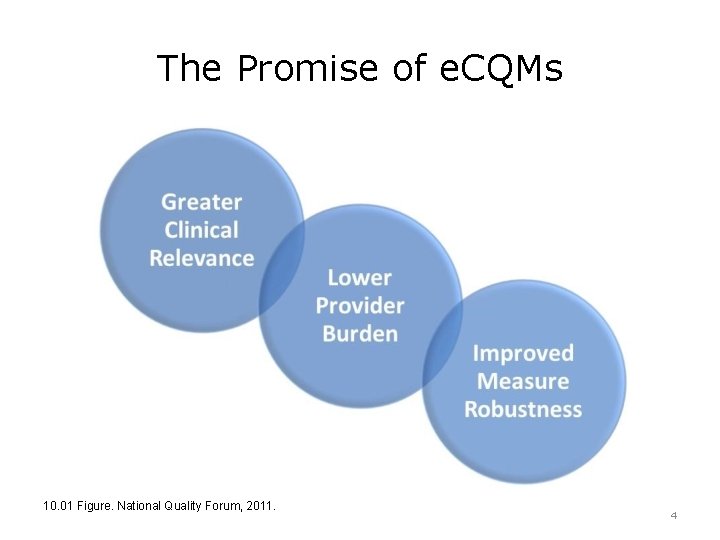 The Promise of eCQMs

Greater Clinical Relevance

Lower Provider Burden

Improved Measure Robustness

10.01 Figure. National Quality Forum, 2011.

4